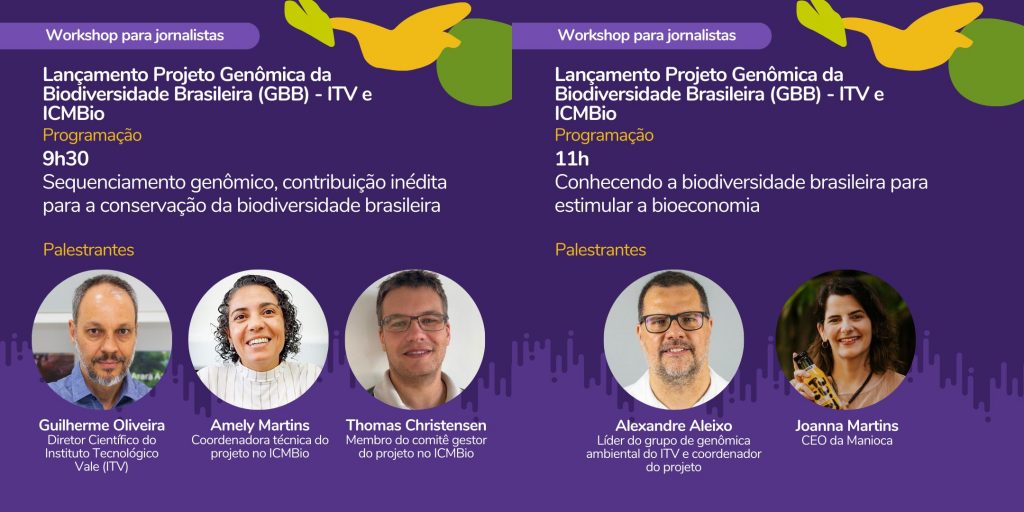 Workshop para jornalistas

Lançamento Projeto Genômica da Biodiversidade Brasileira (GBB) - ITV e ICMBio

Programação

9h30

Sequenciamento genômico, contribuição inédita para a conservação da biodiversidade brasileira

Palestrantes

Guilherme Oliveira
Diretor Científico do Instituto Tecnológico Vale (ITV)

Amely Martins
Coordenadora técnica do projeto no ICMBio

Thomas Christensen
Membro do comitê gestor do projeto no ICMBio

Workshop para jornalistas

Lançamento Projeto Genômica da Biodiversidade Brasileira (GBB) - ITV e ICMBio

Programação

11h

Conhecendo a biodiversidade brasileira para estimular a bioeconomia

Palestrantes

Alexandre Aleixo
Líder do grupo de genômica ambiental do ITV e coordenador do projeto

Joanna Martins
CEO da Manioca